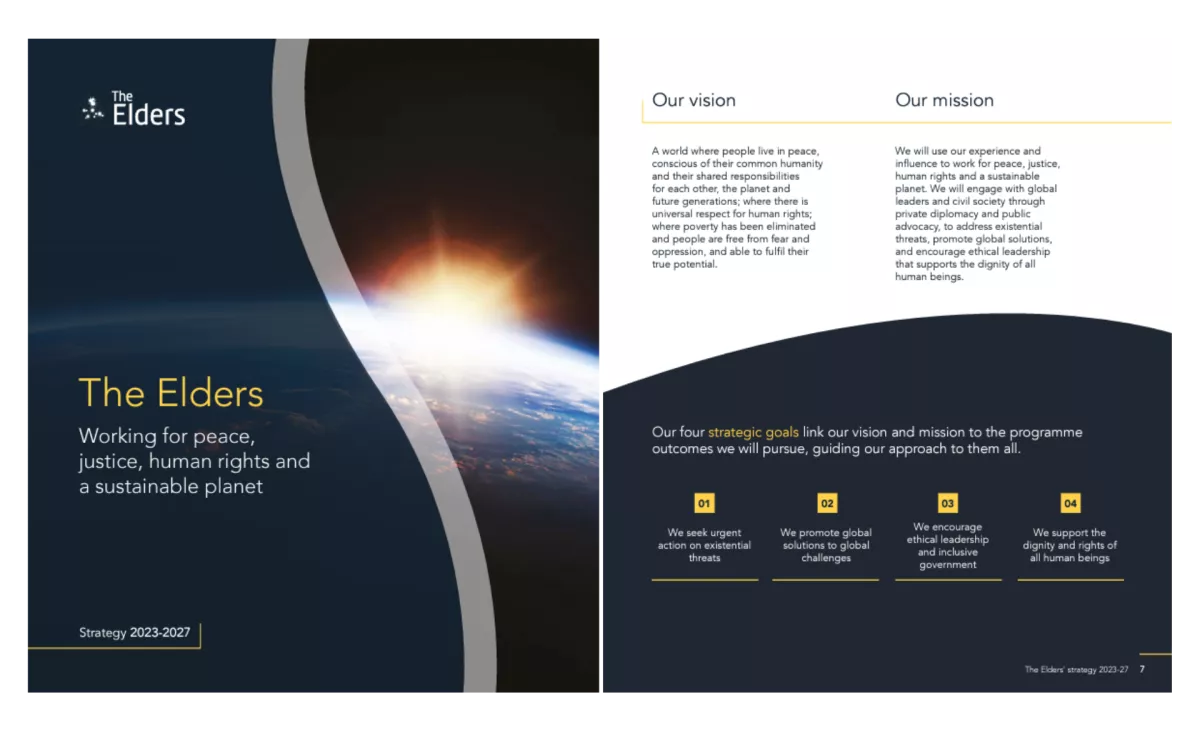 The Elders

The Elders

Working for peace, justice, human rights and a sustainable planet

Strategy 2023-2027

Our vision

A world where people live in peace, conscious of their common humanity and their shared responsibilities for each other, the planet and future generations; where there is universal respect for human rights; where poverty has been eliminated and people are free from fear and oppression, and able to fulfil their true potential.

Our mission

We will use our experience and influence to work for peace, justice, human rights and a sustainable planet. We will engage with global leaders and civil society through private diplomacy and public advocacy, to address existential threats, promote global solutions, and encourage ethical leadership that supports the dignity of all human beings.

Our four strategic goals link our vision and mission to the programme outcomes we will pursue, guiding our approach to them all.

01
We seek urgent action on existential threats

02
We promote global solutions to global challenges

03
We encourage ethical leadership and inclusive government

04
We support the dignity and rights of all human beings

The Elders' strategy 2023-27 7